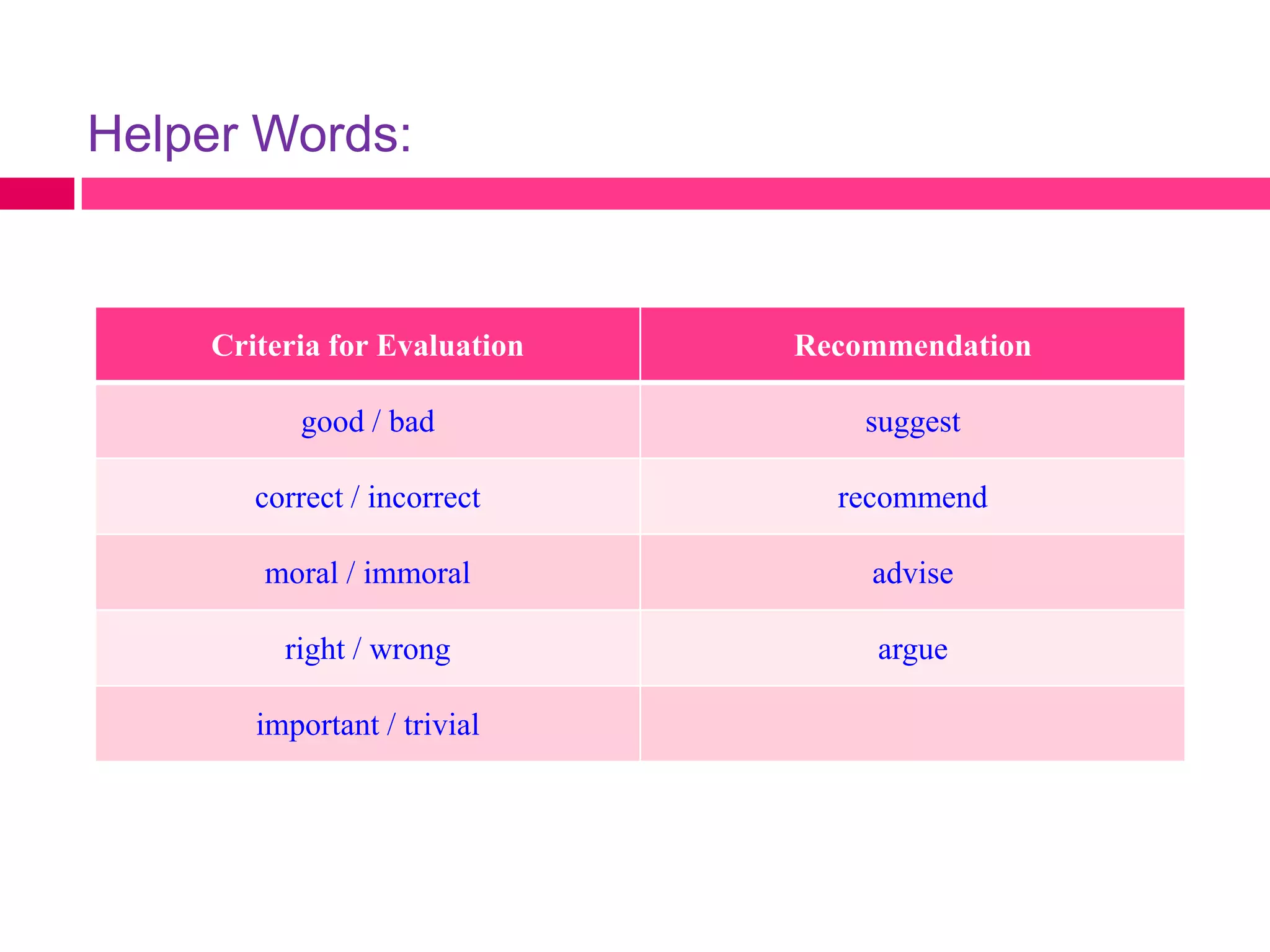 Helper Words:

| Criteria for Evaluation | Recommendation |
|---|---|
| good / bad | suggest |
| correct / incorrect | recommend |
| moral / immoral | advise |
| right / wrong | argue |
| important / trivial | |